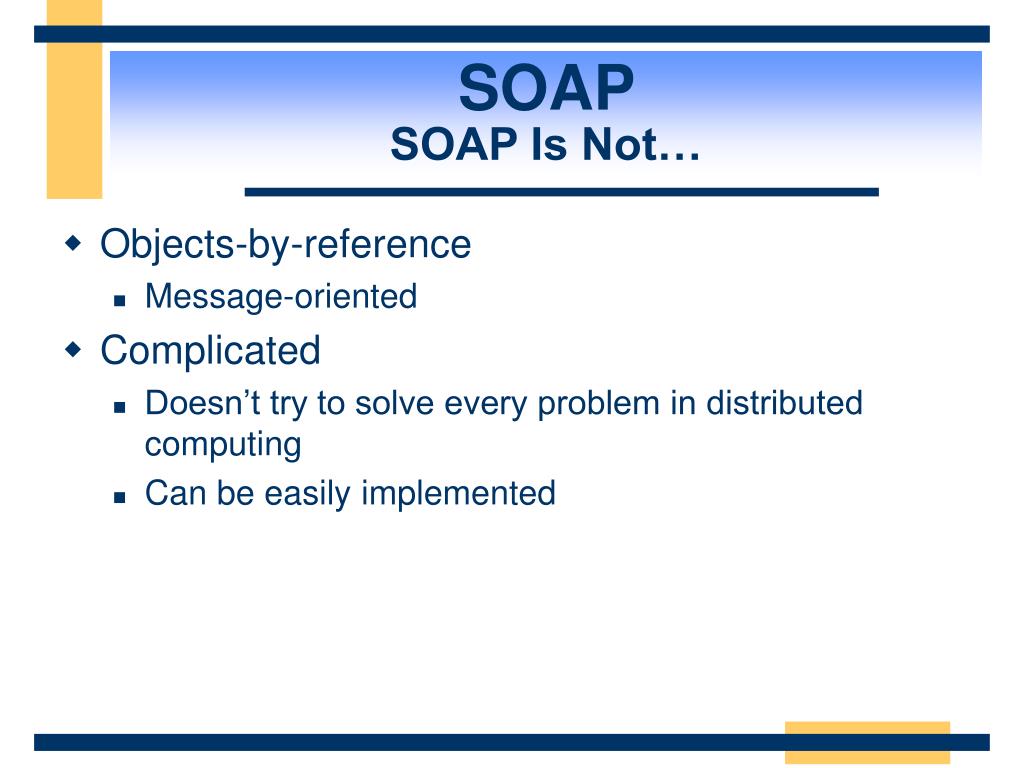 SOAP
SOAP Is Not…

Objects-by-reference
Message-oriented
Complicated
Doesn’t try to solve every problem in distributed computing
Can be easily implemented